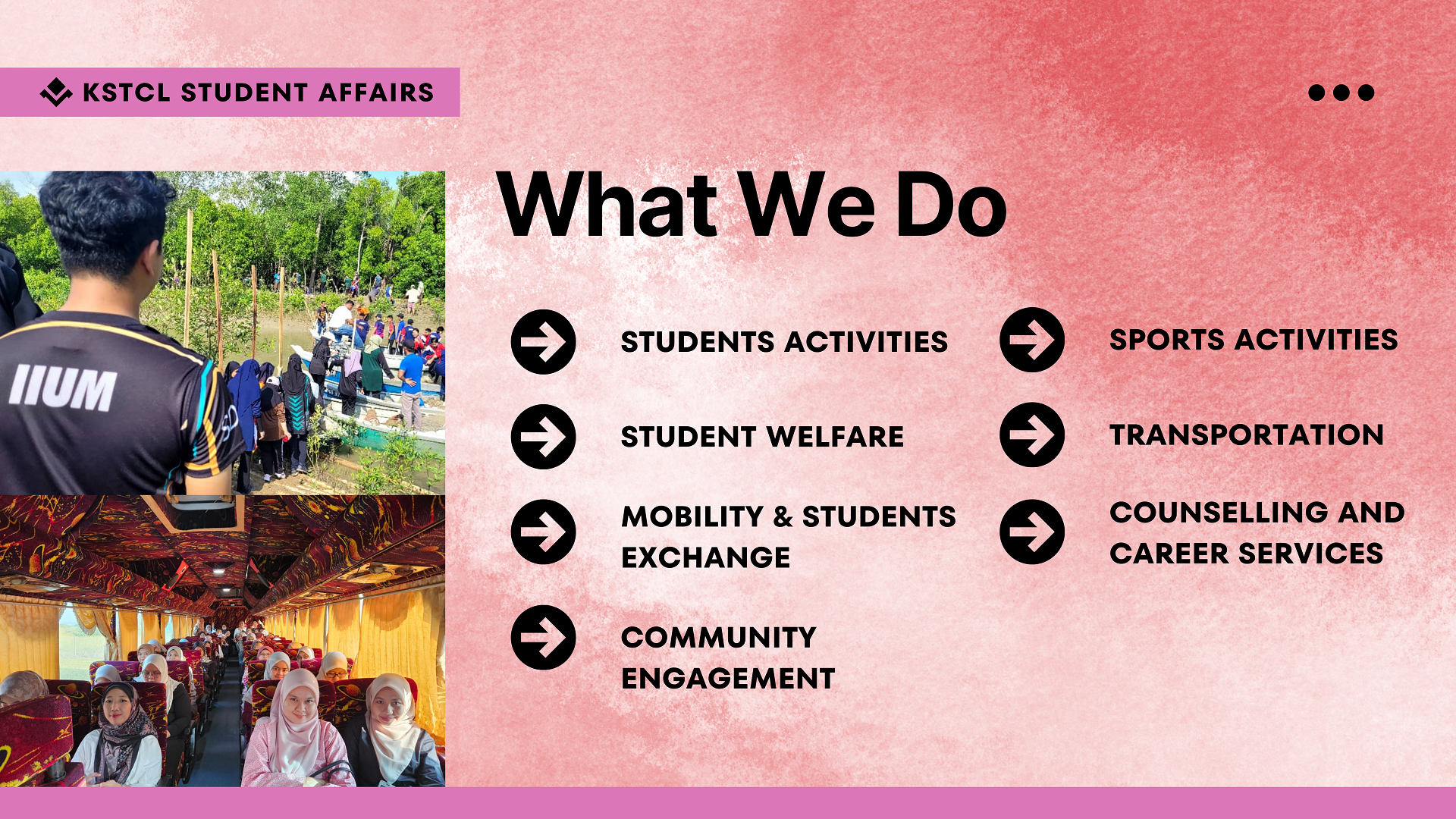 KSTCL STUDENT AFFAIRS

IIUM

What We Do

STUDENTS ACTIVITIES

STUDENT WELFARE

MOBILITY & STUDENTS EXCHANGE

COMMUNITY ENGAGEMENT

SPORTS ACTIVITIES

TRANSPORTATION

COUNSELLING AND CAREER SERVICES